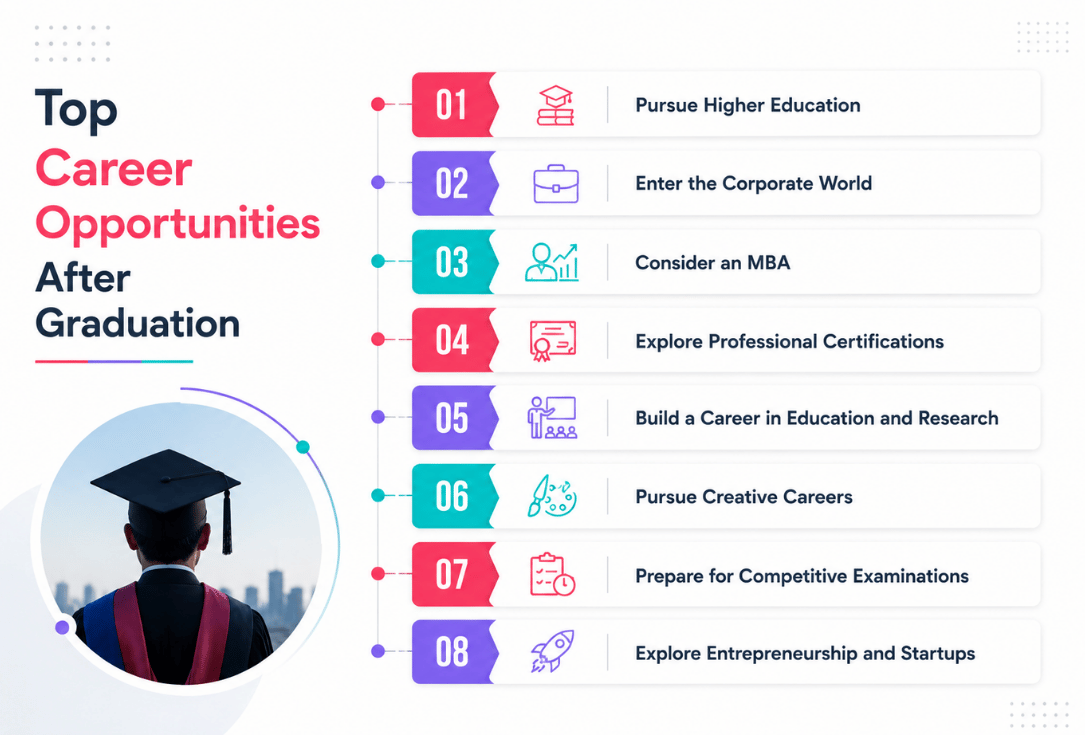 Top Career Opportunities After Graduation

01 Pursue Higher Education

02 Enter the Corporate World

03 Consider an MBA

04 Explore Professional Certifications

05 Build a Career in Education and Research

06 Pursue Creative Careers

07 Prepare for Competitive Examinations

08 Explore Entrepreneurship and Startups